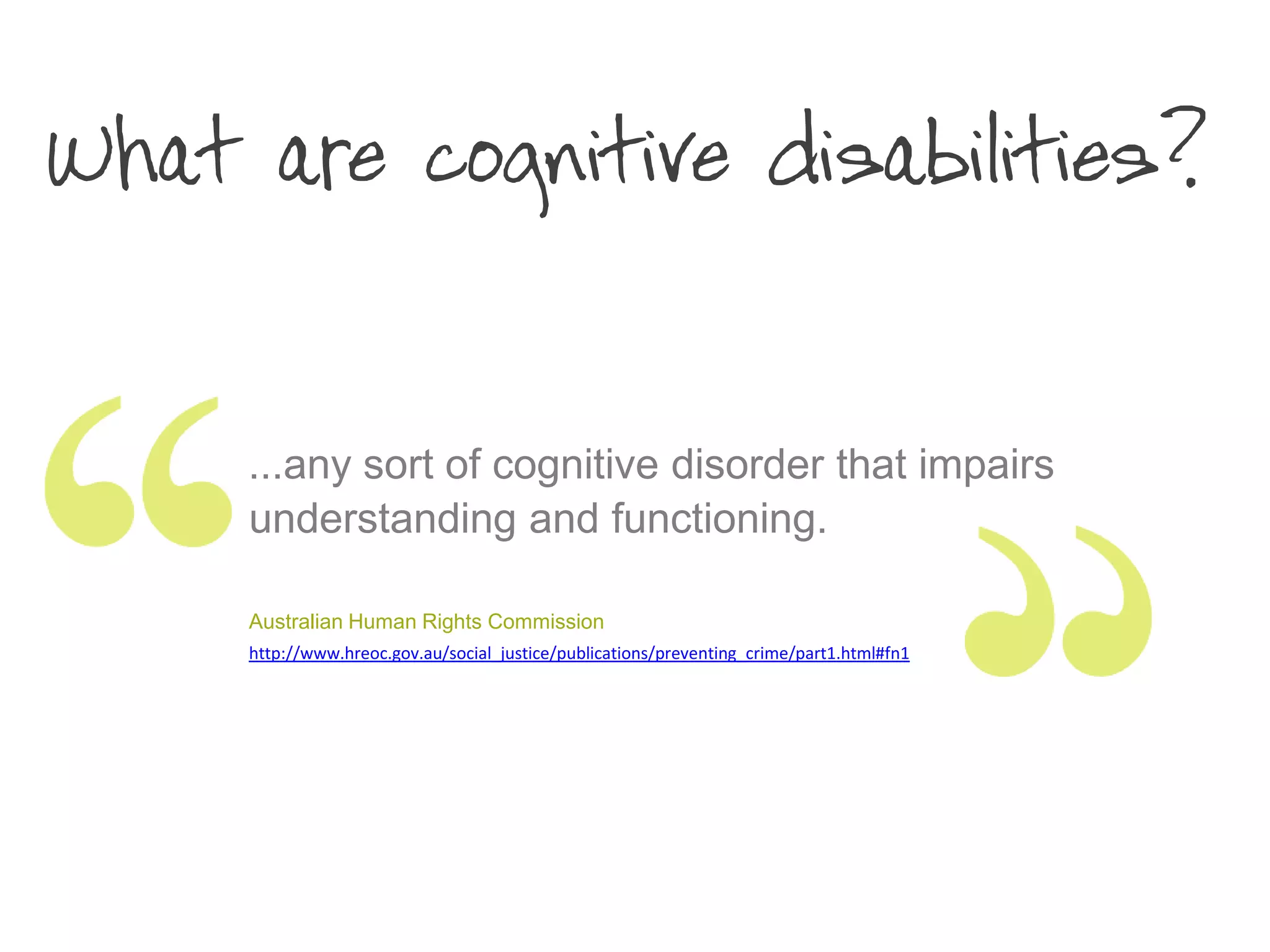 What are cognitive disabilities?

“...any sort of cognitive disorder that impairs understanding and functioning.”

Australian Human Rights Commission

http://www.hreoc.gov.au/social_justice/publications/preventing_crime/part1.html#fn1